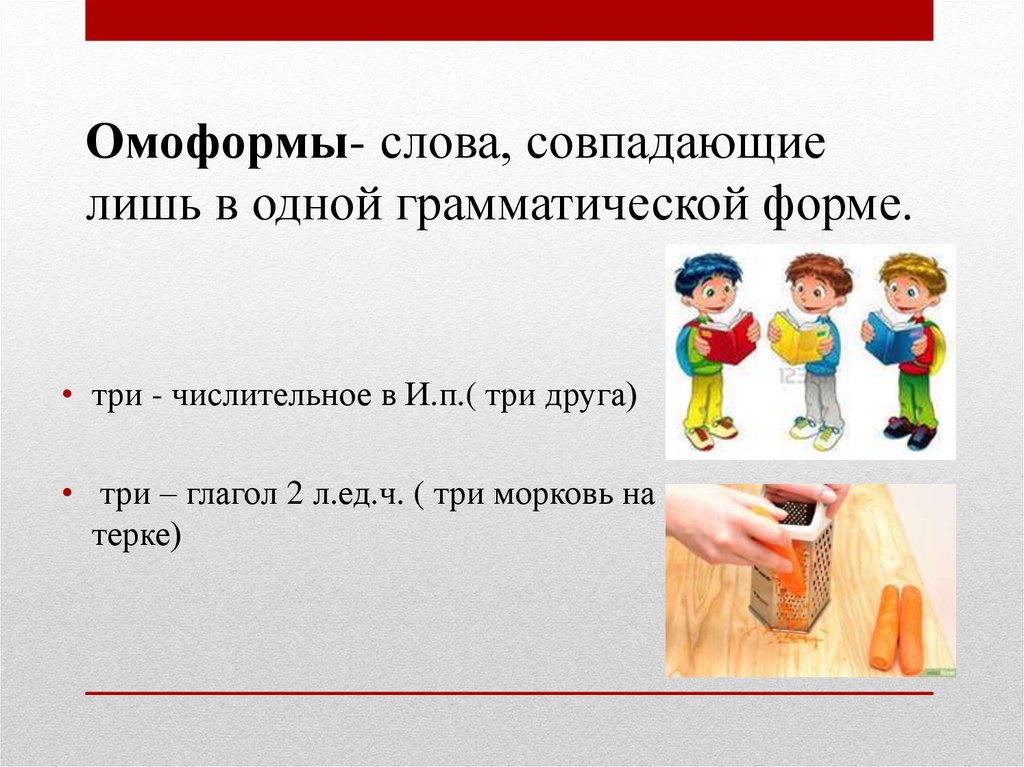 **Омоформы**- слова, совпадающие лишь в одной грамматической форме.

• три - числительное в И.п.( три друга)

• три – глагол 2 л.ед.ч. ( три морковь на терке)